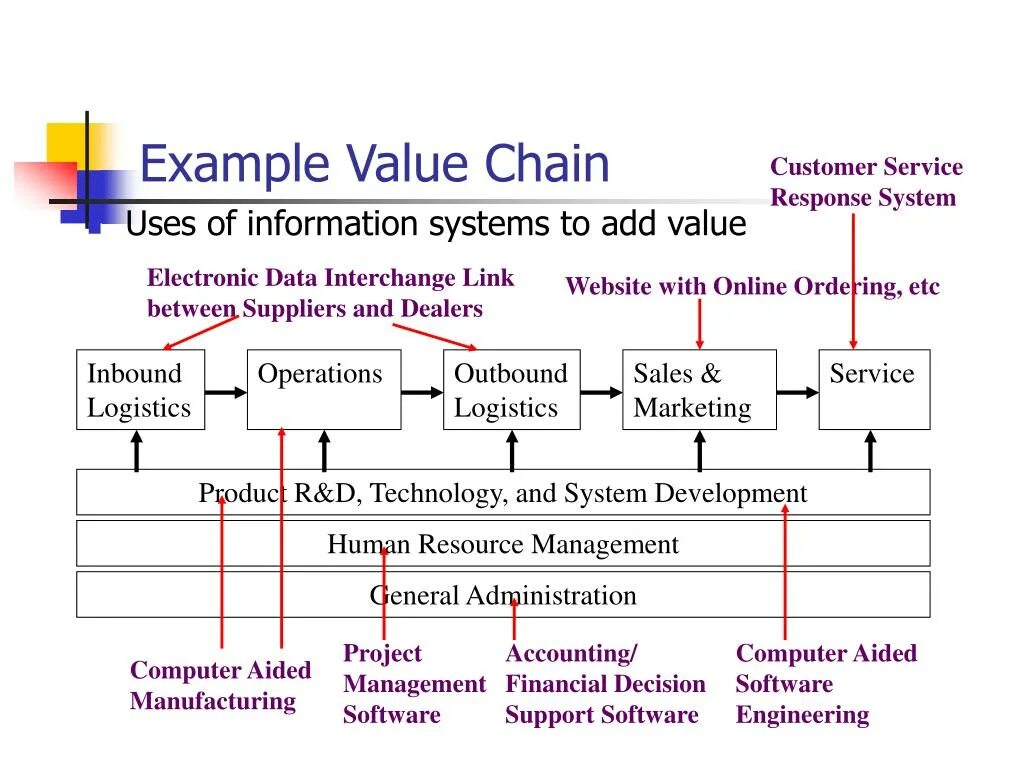 Example Value Chain

Uses of information systems to add value

Customer Service Response System

Electronic Data Interchange Link between Suppliers and Dealers

Website with Online Ordering, etc

Inbound Logistics

Operations

Outbound Logistics

Sales & Marketing

Service

Product R&D, Technology, and System Development

Human Resource Management

General Administration

Computer Aided Manufacturing

Project Management Software

Accounting/ Financial Decision Support Software

Computer Aided Software Engineering